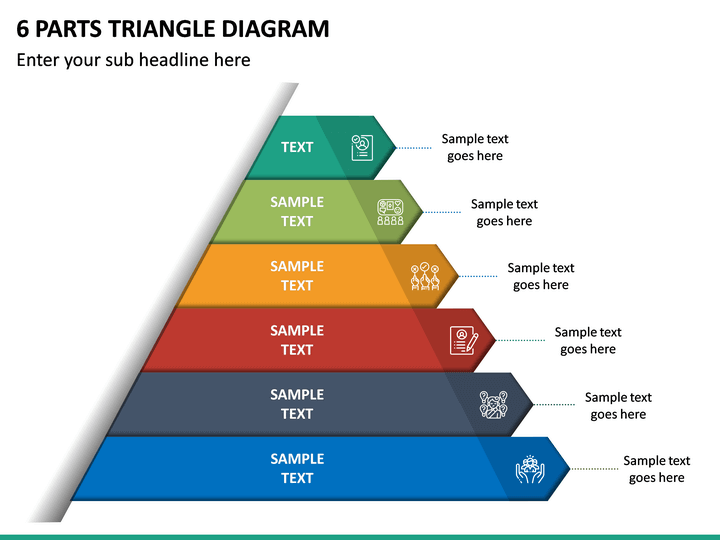 6 PARTS TRIANGLE DIAGRAM

Enter your sub headline here

TEXT

Sample text goes here

SAMPLE TEXT

Sample text goes here

SAMPLE TEXT

Sample text goes here

SAMPLE TEXT

Sample text goes here

SAMPLE TEXT

Sample text goes here

SAMPLE TEXT

Sample text goes here